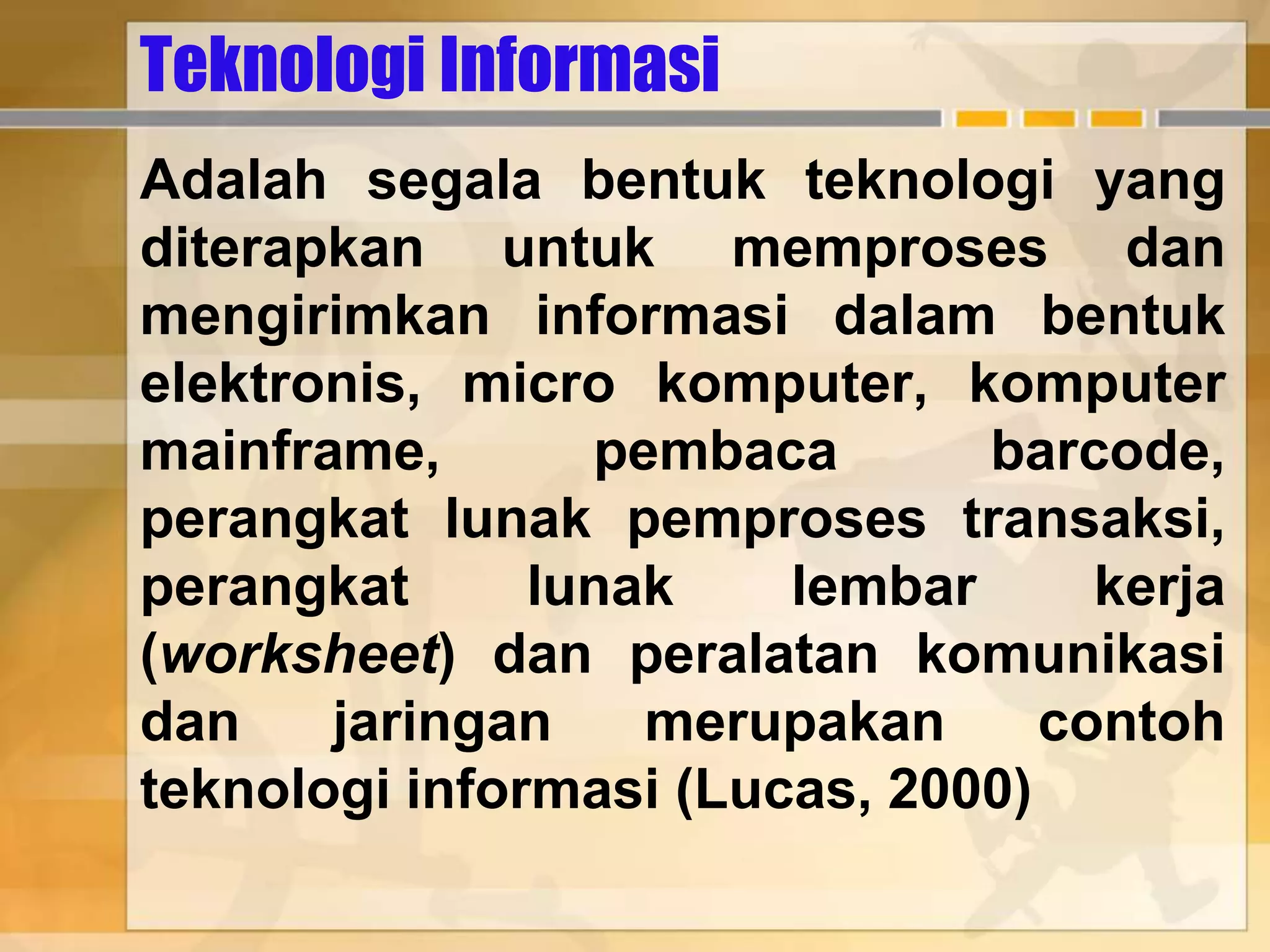 Teknologi Informasi

Adalah segala bentuk teknologi yang diterapkan untuk memproses dan mengirimkan informasi dalam bentuk elektronis, micro komputer, komputer mainframe, pembaca barcode, perangkat lunak pemproses transaksi, perangkat lunak lembar kerja (worksheet) dan peralatan komunikasi dan jaringan merupakan contoh teknologi informasi (Lucas, 2000)